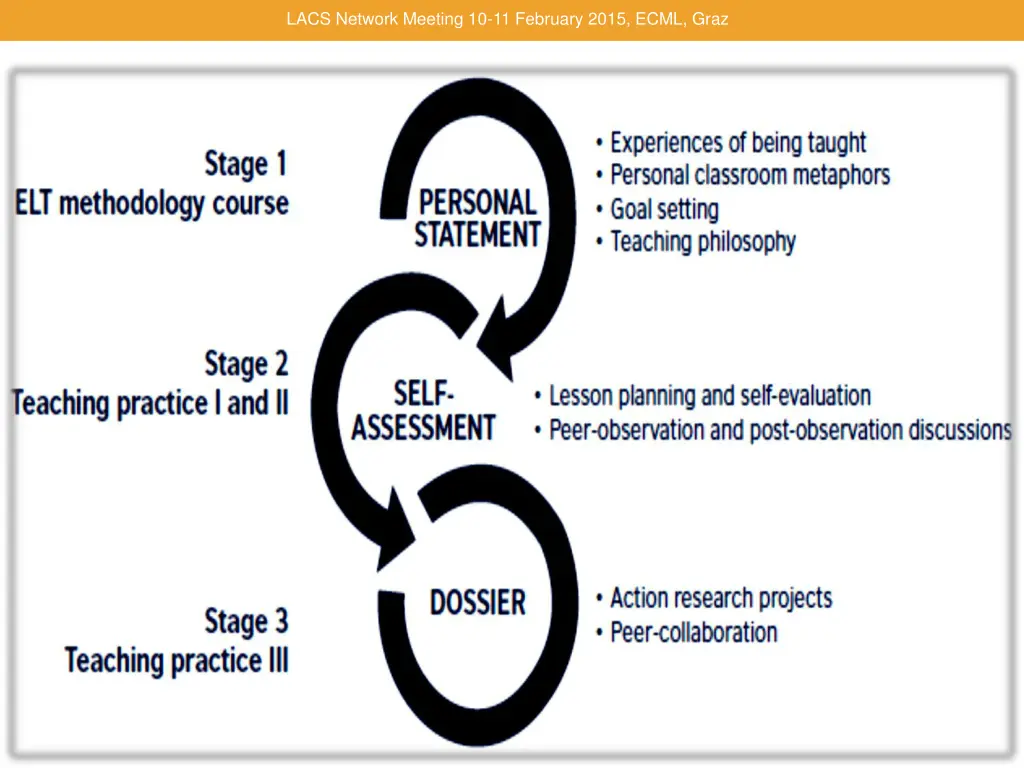 LACS Network Meeting 10-11 February 2015, ECML, Graz

Stage 1
ELT methodology course

PERSONAL STATEMENT

• Experiences of being taught
• Personal classroom metaphors
• Goal setting
• Teaching philosophy

Stage 2
Teaching practice I and II

SELF-ASSESSMENT

• Lesson planning and self-evaluation
• Peer-observation and post-observation discussions

Stage 3
Teaching practice III

DOSSIER

• Action research projects
• Peer-collaboration